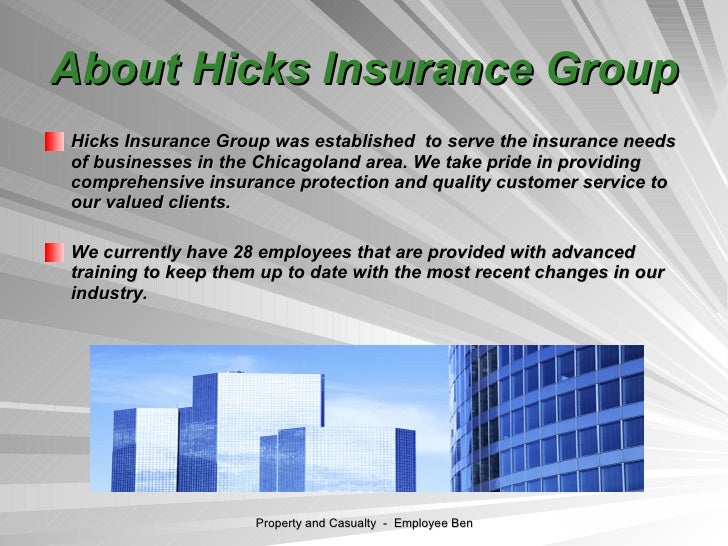 About Hicks Insurance Group

Hicks Insurance Group was established to serve the insurance needs of businesses in the Chicagoland area. We take pride in providing comprehensive insurance protection and quality customer service to our valued clients.

We currently have 28 employees that are provided with advanced training to keep them up to date with the most recent changes in our industry.

Property and Casualty - Employee Ben